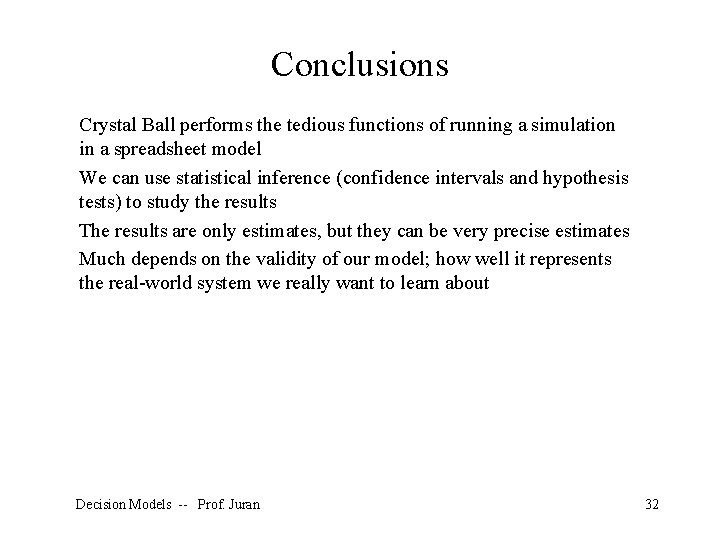 Conclusions

Crystal Ball performs the tedious functions of running a simulation in a spreadsheet model

We can use statistical inference (confidence intervals and hypothesis tests) to study the results

The results are only estimates, but they can be very precise estimates

Much depends on the validity of our model; how well it represents the real-world system we really want to learn about

Decision Models -- Prof. Juran

32